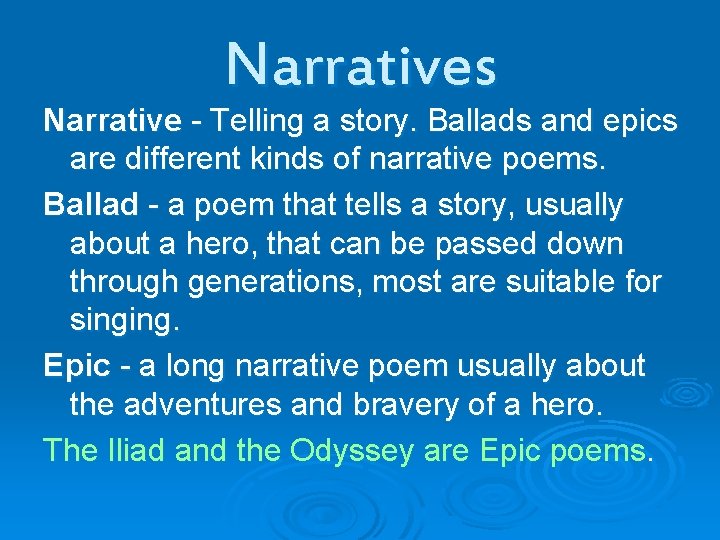 Narratives

Narrative - Telling a story. Ballads and epics are different kinds of narrative poems.

Ballad - a poem that tells a story, usually about a hero, that can be passed down through generations, most are suitable for singing.

Epic - a long narrative poem usually about the adventures and bravery of a hero.

The Iliad and the Odyssey are Epic poems.